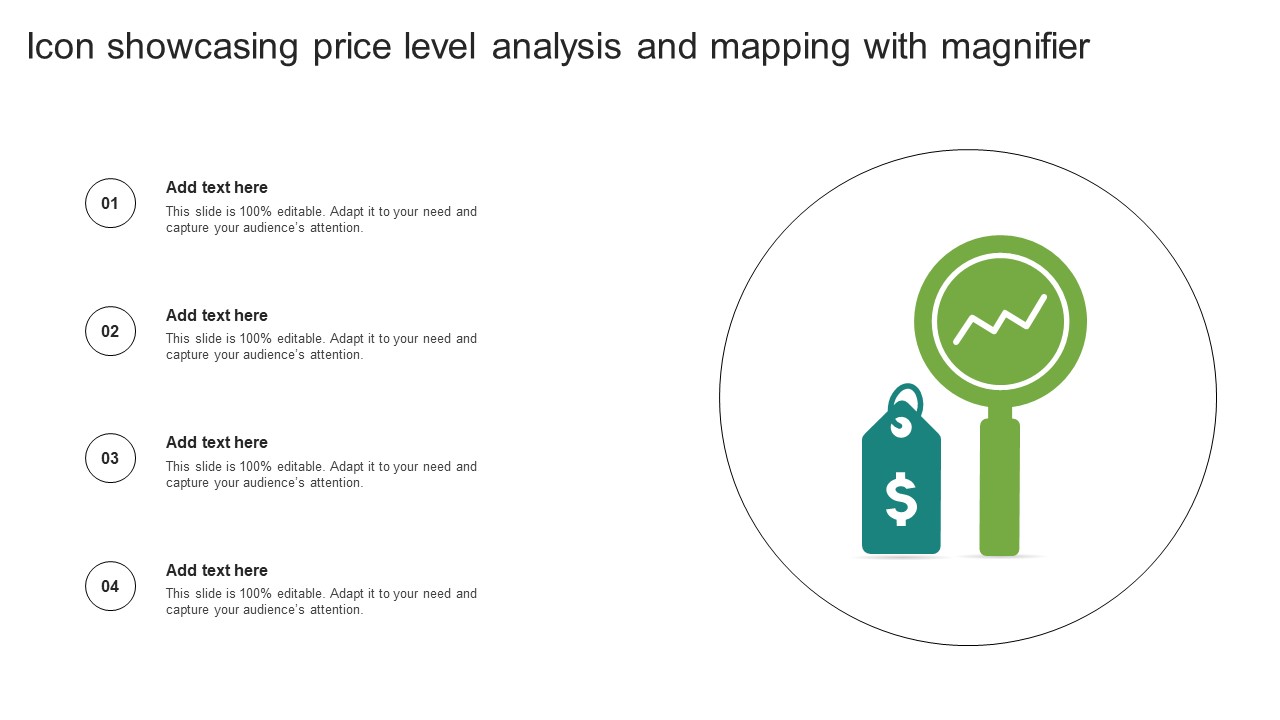 Icon showcasing price level analysis and mapping with magnifier

01

Add text here

This slide is 100% editable. Adapt it to your need and capture your audience's attention.

02

Add text here

This slide is 100% editable. Adapt it to your need and capture your audience's attention.

03

Add text here

This slide is 100% editable. Adapt it to your need and capture your audience's attention.

04

Add text here

This slide is 100% editable. Adapt it to your need and capture your audience's attention.

$